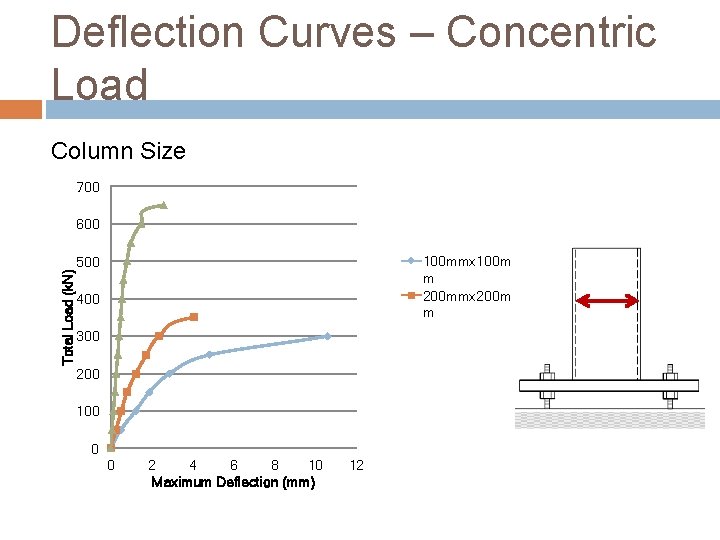 Deflection Curves – Concentric Load

Column Size

700
600
500
400
300
200
100
0
Total Load (kN)
0 2 4 6 8 10 12
Maximum Deflection (mm)

100mmx100mm
200mmx200mm